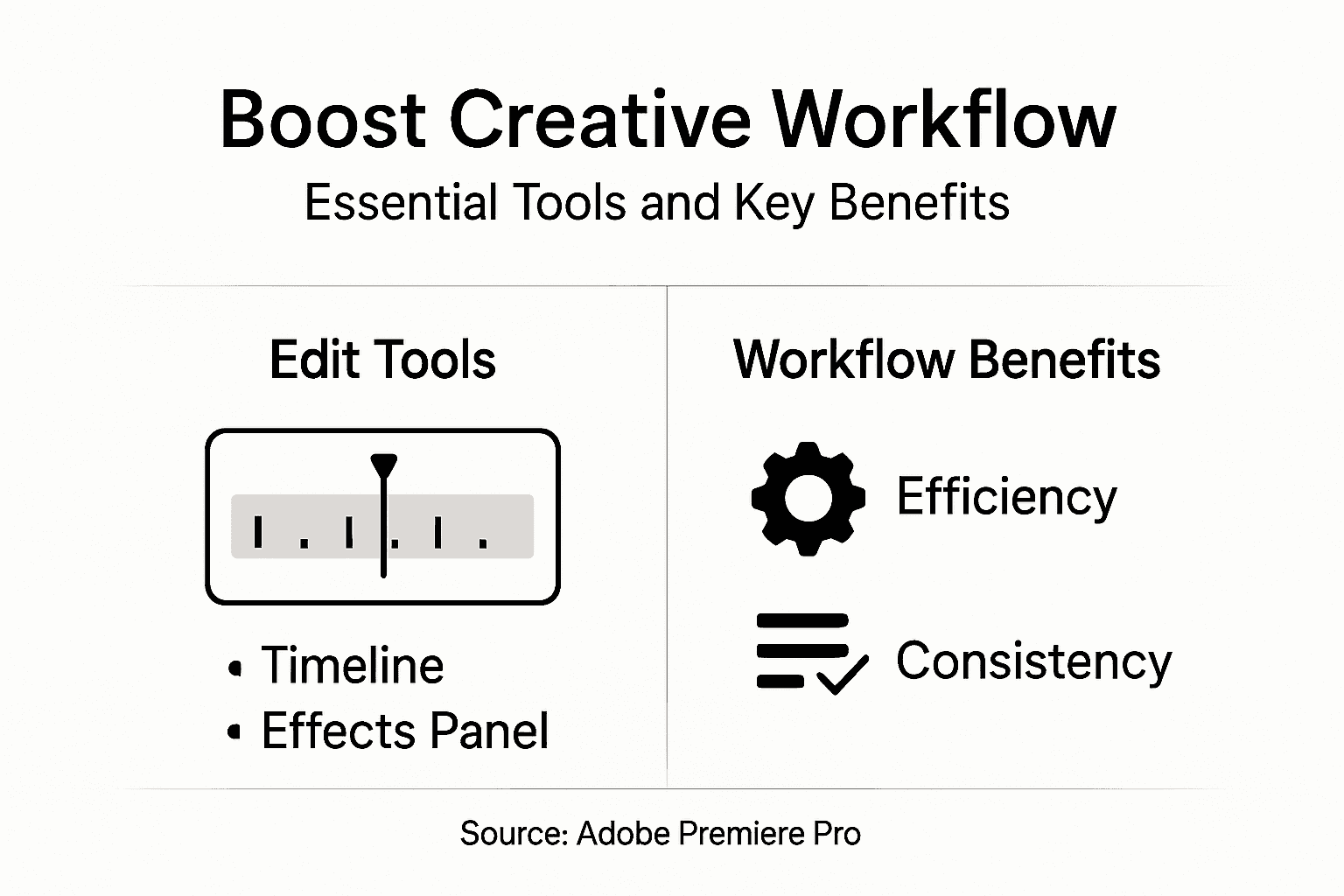 Boost Creative Workflow
Essential Tools and Key Benefits

Edit Tools

• Timeline
• Effects Panel

Workflow Benefits

Efficiency

Consistency

Source: Adobe Premiere Pro